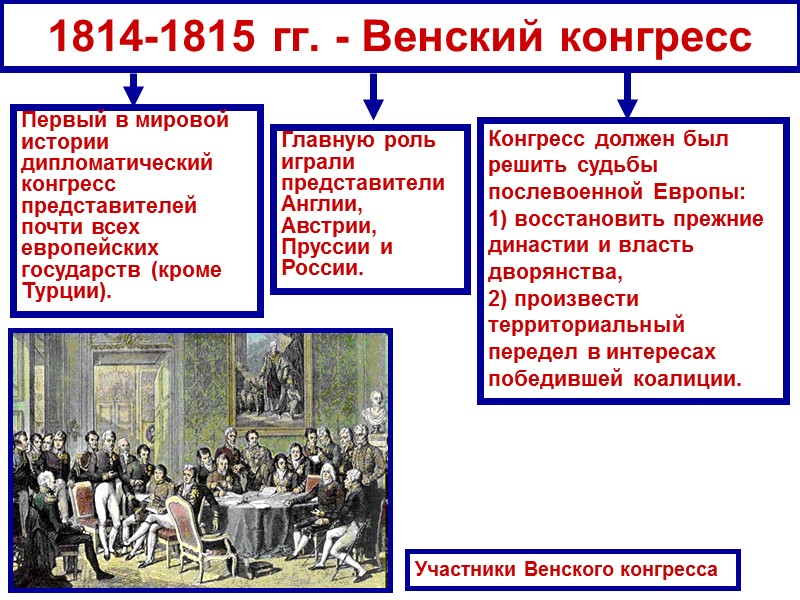 1814-1815 гг. - Венский конгресс

Первый в мировой истории дипломатический конгресс представителей почти всех европейских государств (кроме Турции).

Главную роль играли представители Англии, Австрии, Пруссии и России.

Конгресс должен был решить судьбы послевоенной Европы:
1) восстановить прежние династии и власть дворянства,
2) произвести территориальный передел в интересах победившей коалиции.

Участники Венского конгресса